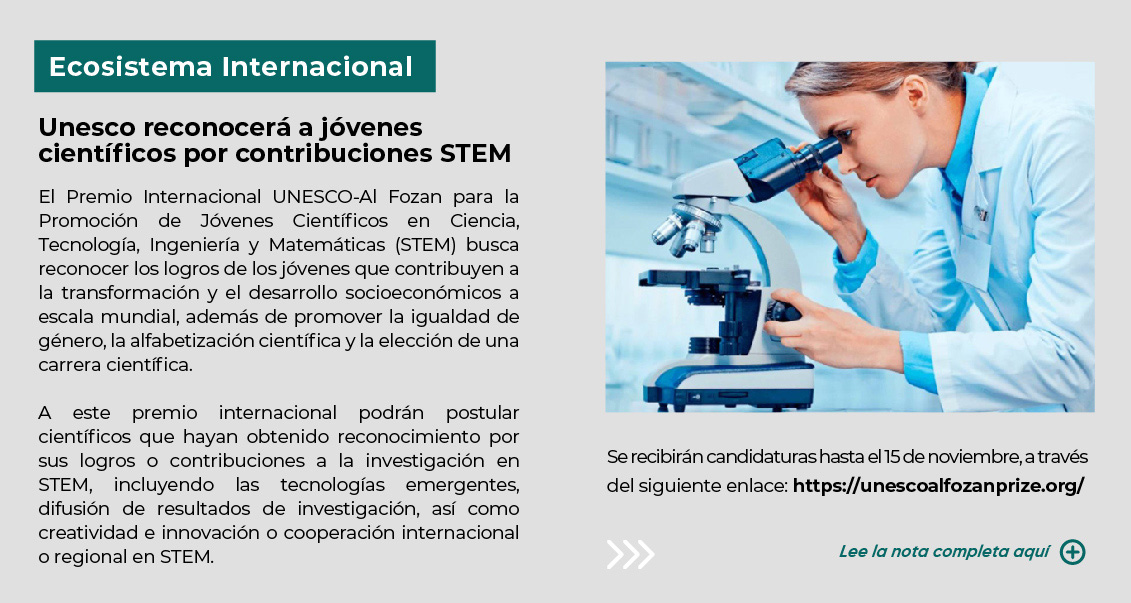 Ecosistema Internacional

Unesco reconocerá a jóvenes científicos por contribuciones STEM

El Premio Internacional UNESCO-Al Fozan para la Promoción de Jóvenes Científicos en Ciencia, Tecnología, Ingeniería y Matemáticas (STEM) busca reconocer los logros de los jóvenes que contribuyen a la transformación y el desarrollo socioeconómicos a escala mundial, además de promover la igualdad de género, la alfabetización científica y la elección de una carrera científica.

A este premio internacional podrán postular científicos que hayan obtenido reconocimiento por sus logros o contribuciones a la investigación en STEM, incluyendo las tecnologías emergentes, difusión de resultados de investigación, así como creatividad e innovación o cooperación internacional o regional en STEM.

Se recibirán candidaturas hasta el 15 de noviembre, a través del siguiente enlace: https://unescoalfozanprize.org/

Lee la nota completa aquí